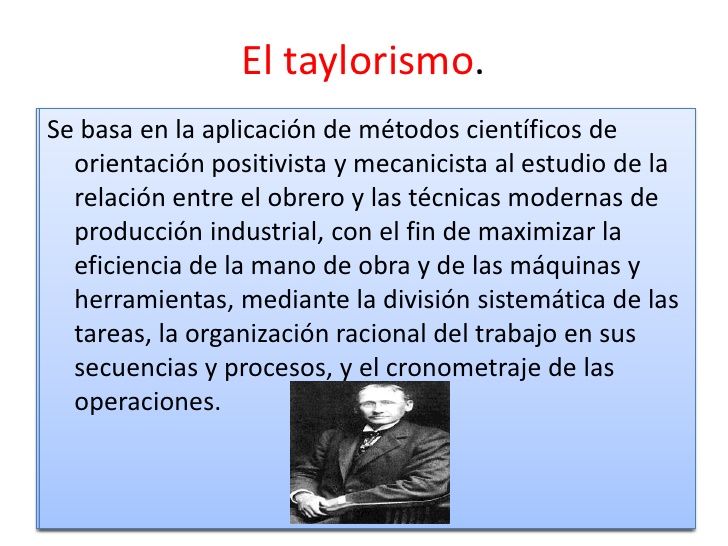 El taylorismo.

Se basa en la aplicación de métodos científicos de orientación positivista y mecanicista al estudio de la relación entre el obrero y las técnicas modernas de producción industrial, con el fin de maximizar la eficiencia de la mano de obra y de las máquinas y herramientas, mediante la división sistemática de las tareas, la organización racional del trabajo en sus secuencias y procesos, y el cronometraje de las operaciones.